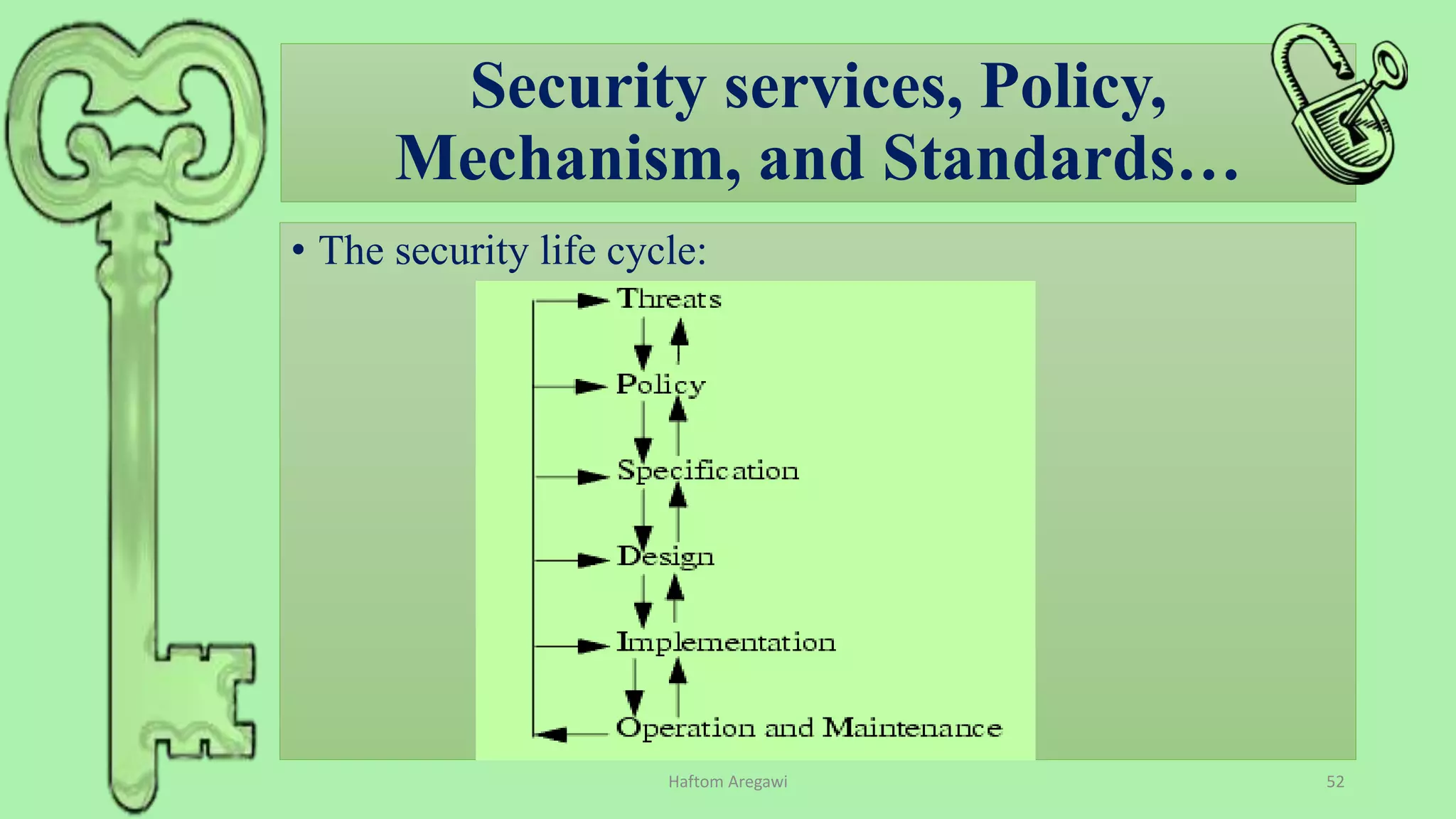 Security services, Policy, Mechanism, and Standards…

• The security life cycle:

Threats

Policy

Specification

Design

Implementation

Operation and Maintenance

Haftom Aregawi

52